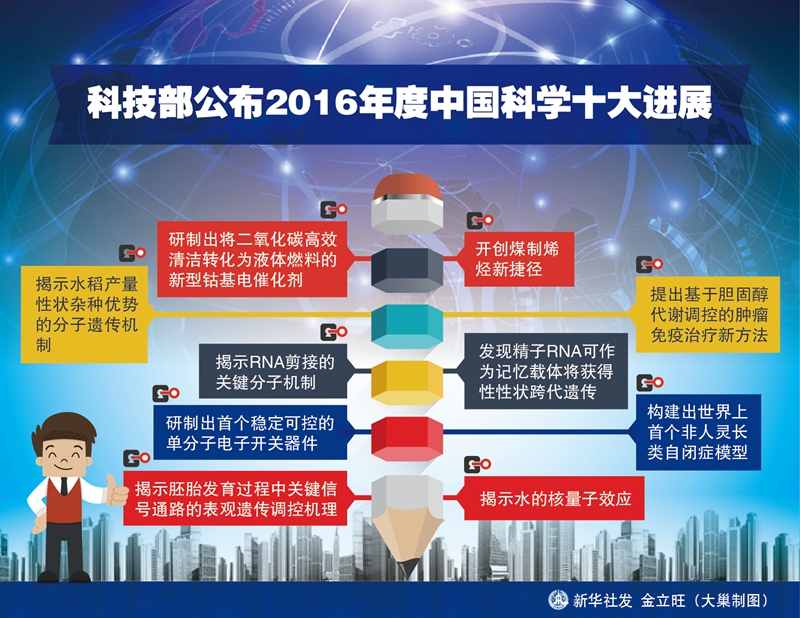 科技部公布2016年度中国科学十大进展

研制出将二氧化碳高效清洁转化为液体燃料的新型钴基电催化剂

开创煤制烯烃新捷径

揭示水稻产量性状杂种优势的分子遗传机制

提出基于胆固醇代谢调控的肿瘤免疫治疗新方法

揭示RNA剪接的关键分子机制

发现精子RNA可作为记忆载体将获得性性状跨代遗传

研制出首个稳定可控的单分子电子开关器件

构建出世界上首个非人灵长类自闭症模型

揭示胚胎发育过程中关键信号通路的表观遗传调控机理

揭示水的核量子效应

新华社发 金立旺（大巢制图）